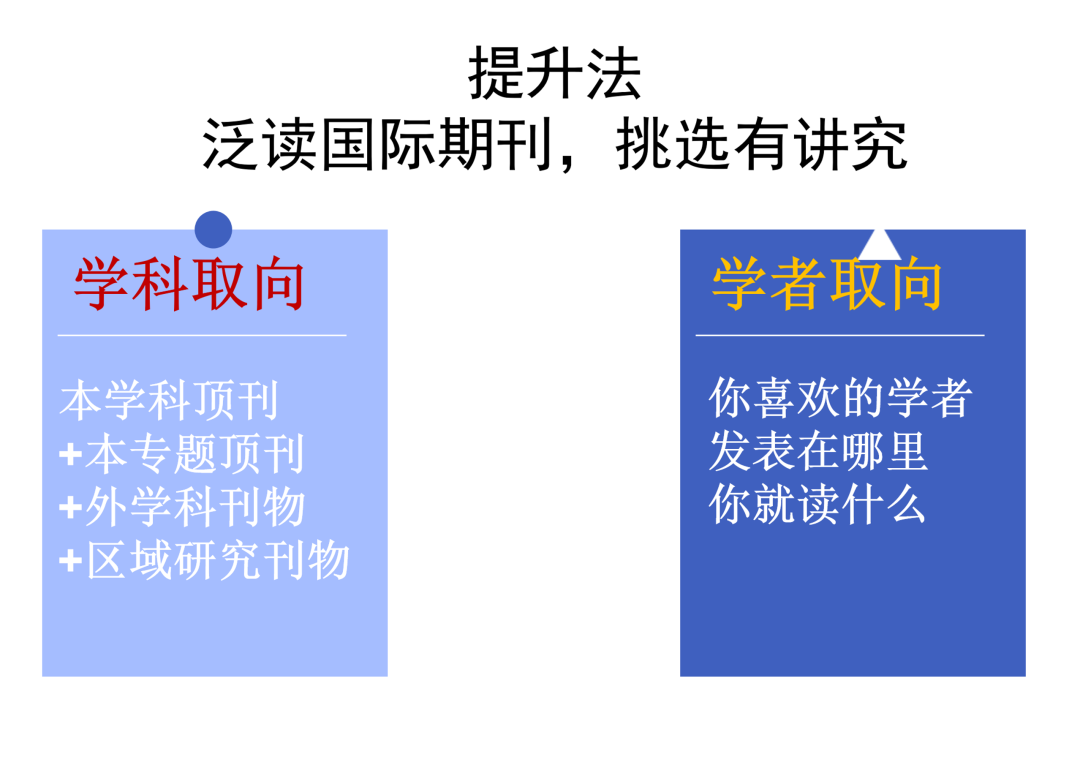 提升法
泛读国际期刊，挑选有讲究

学科取向

本学科顶刊
+本专题顶刊
+外学科刊物
+区域研究刊物

学者取向

你喜欢的学者
发表在哪里
你就读什么